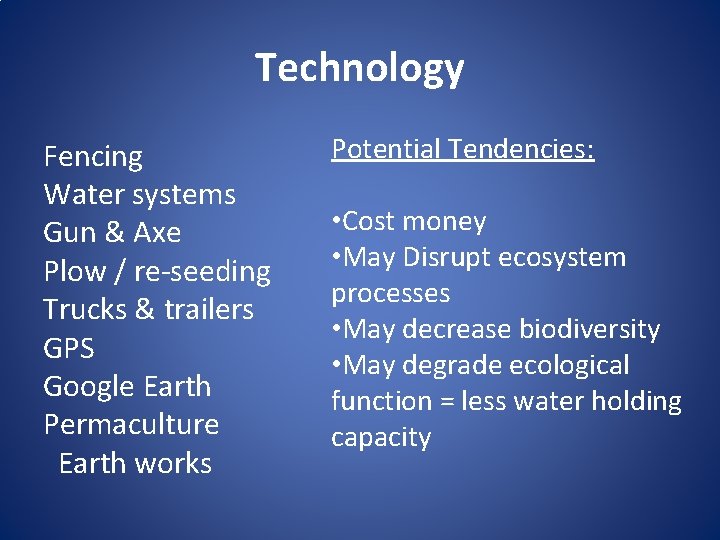 Technology

Fencing
Water systems
Gun & Axe
Plow / re-seeding
Trucks & trailers
GPS
Google Earth
Permaculture
Earth works

Potential Tendencies:

•Cost money
•May Disrupt ecosystem processes
•May decrease biodiversity
•May degrade ecological function = less water holding capacity